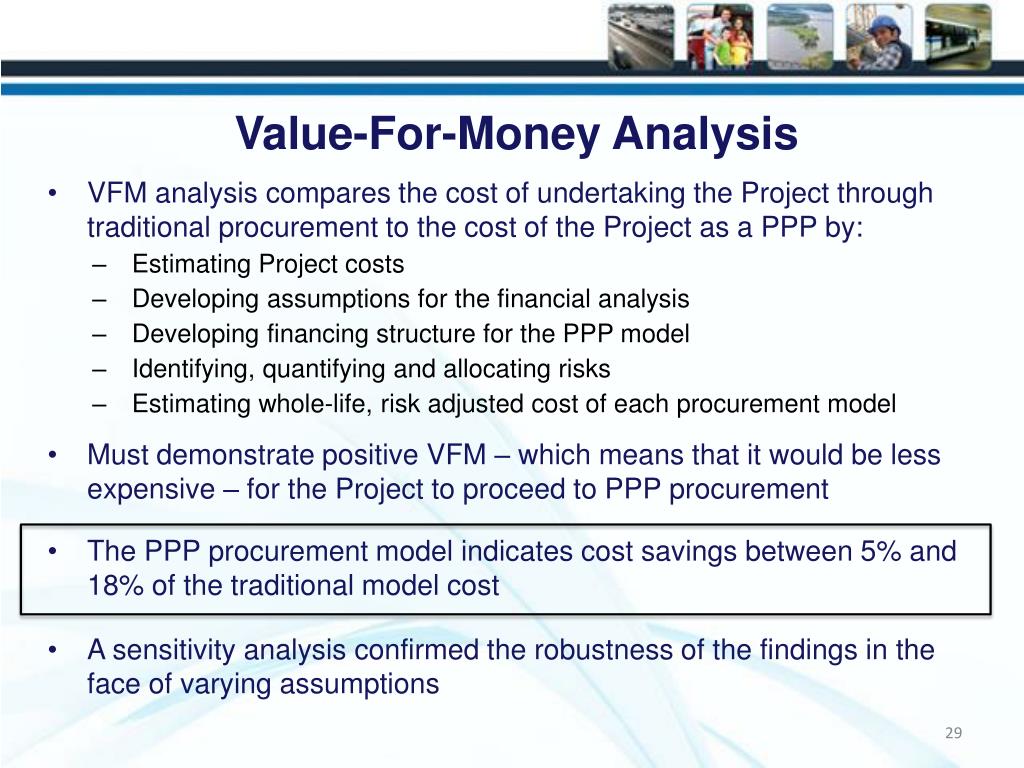 Value-For-Money Analysis

• VFM analysis compares the cost of undertaking the Project through traditional procurement to the cost of the Project as a PPP by:
– Estimating Project costs
– Developing assumptions for the financial analysis
– Developing financing structure for the PPP model
– Identifying, quantifying and allocating risks
– Estimating whole-life, risk adjusted cost of each procurement model

• Must demonstrate positive VFM – which means that it would be less expensive – for the Project to proceed to PPP procurement

• The PPP procurement model indicates cost savings between 5% and 18% of the traditional model cost

• A sensitivity analysis confirmed the robustness of the findings in the face of varying assumptions

29